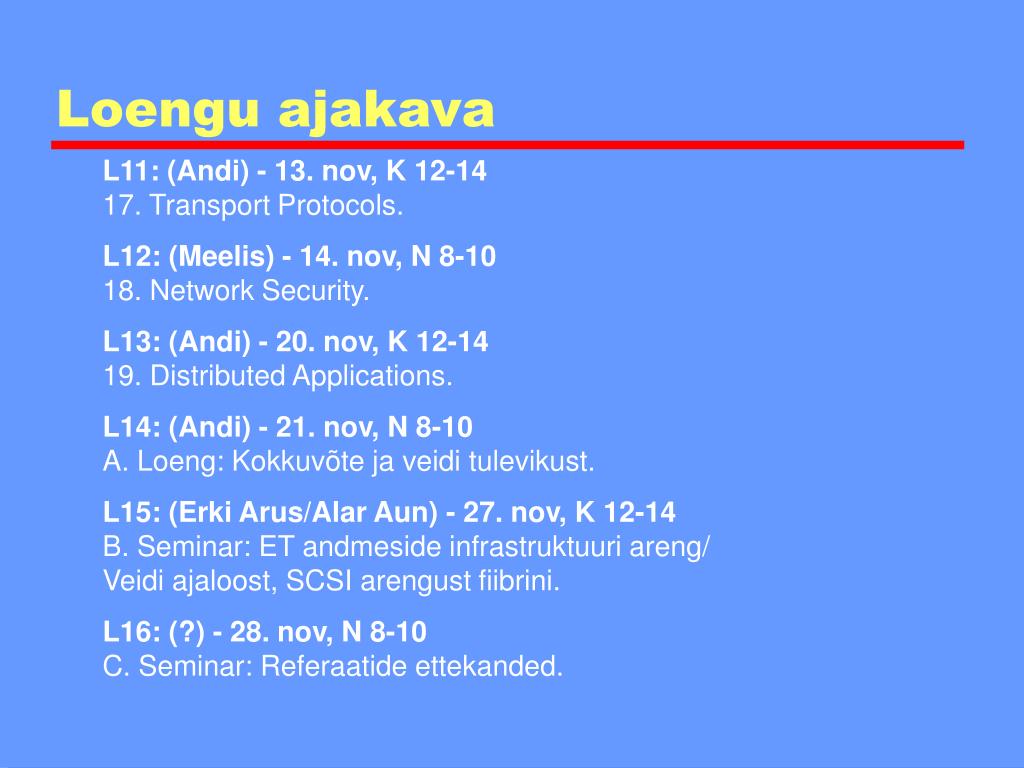 Loengu ajakava

L11: (Andi) - 13. nov, K 12-14
17. Transport Protocols.

L12: (Meelis) - 14. nov, N 8-10
18. Network Security.

L13: (Andi) - 20. nov, K 12-14
19. Distributed Applications.

L14: (Andi) - 21. nov, N 8-10
A. Loeng: Kokkuvõte ja veidi tulevikust.

L15: (Erki Arus/Alar Aun) - 27. nov, K 12-14
B. Seminar: ET andmeside infrastruktuuri areng/ Veidi ajaloost, SCSI arengust fiibrini.

L16: (?) - 28. nov, N 8-10
C. Seminar: Referaatide ettekanded.